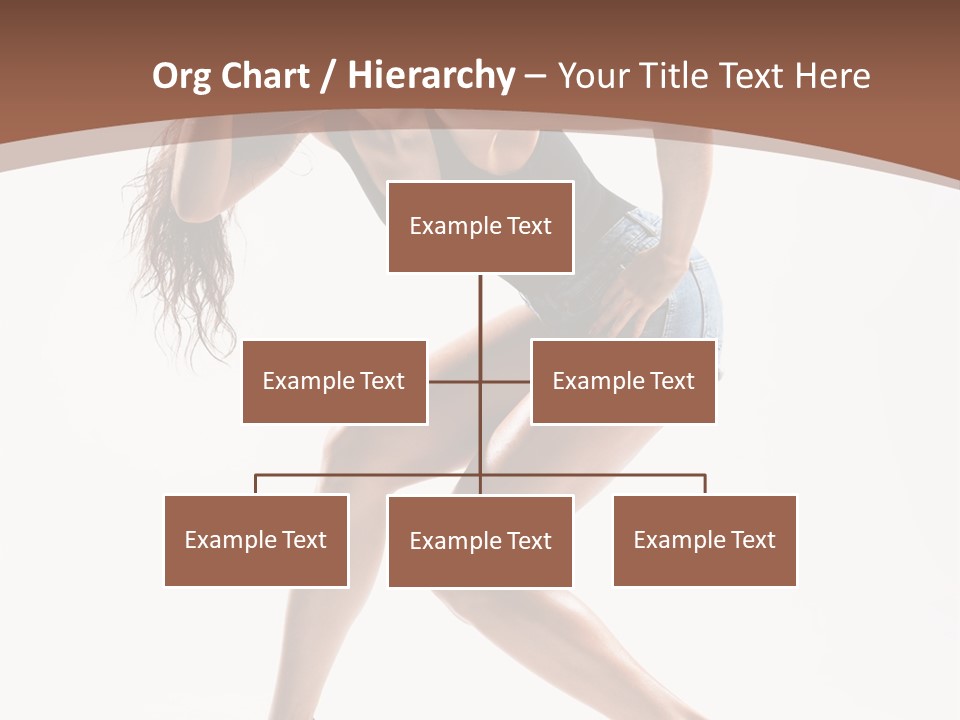 Org Chart / Hierarchy – Your Title Text Here

Example Text

Example Text

Example Text

Example Text

Example Text

Example Text